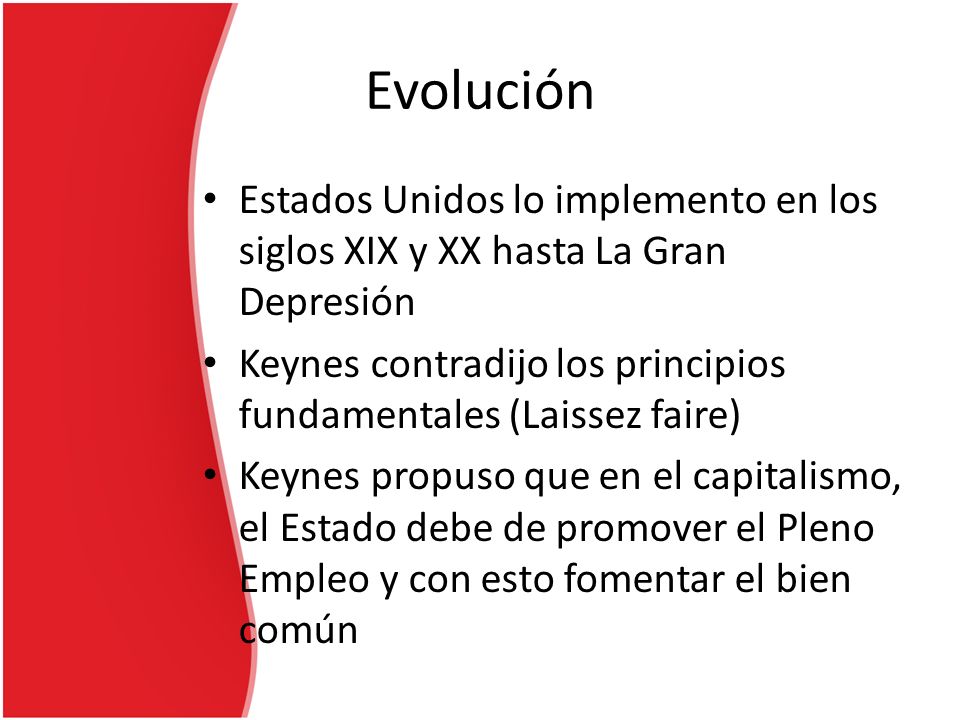 Evolución

• Estados Unidos lo implemento en los siglos XIX y XX hasta La Gran Depresión
• Keynes contradijo los principios fundamentales (Laissez faire)
• Keynes propuso que en el capitalismo, el Estado debe de promover el Pleno Empleo y con esto fomentar el bien común